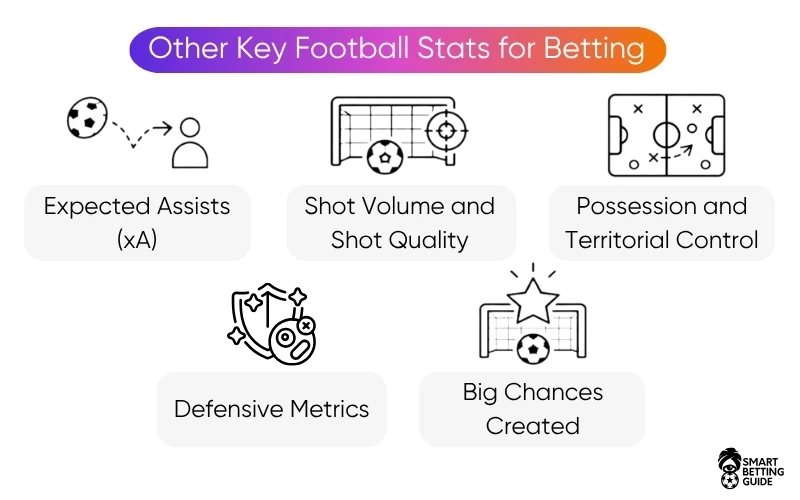 Other Key Football Stats for Betting

Expected Assists (xA)

Shot Volume and Shot Quality

Possession and Territorial Control

Defensive Metrics

Big Chances Created

SMART BETTING GUIDE